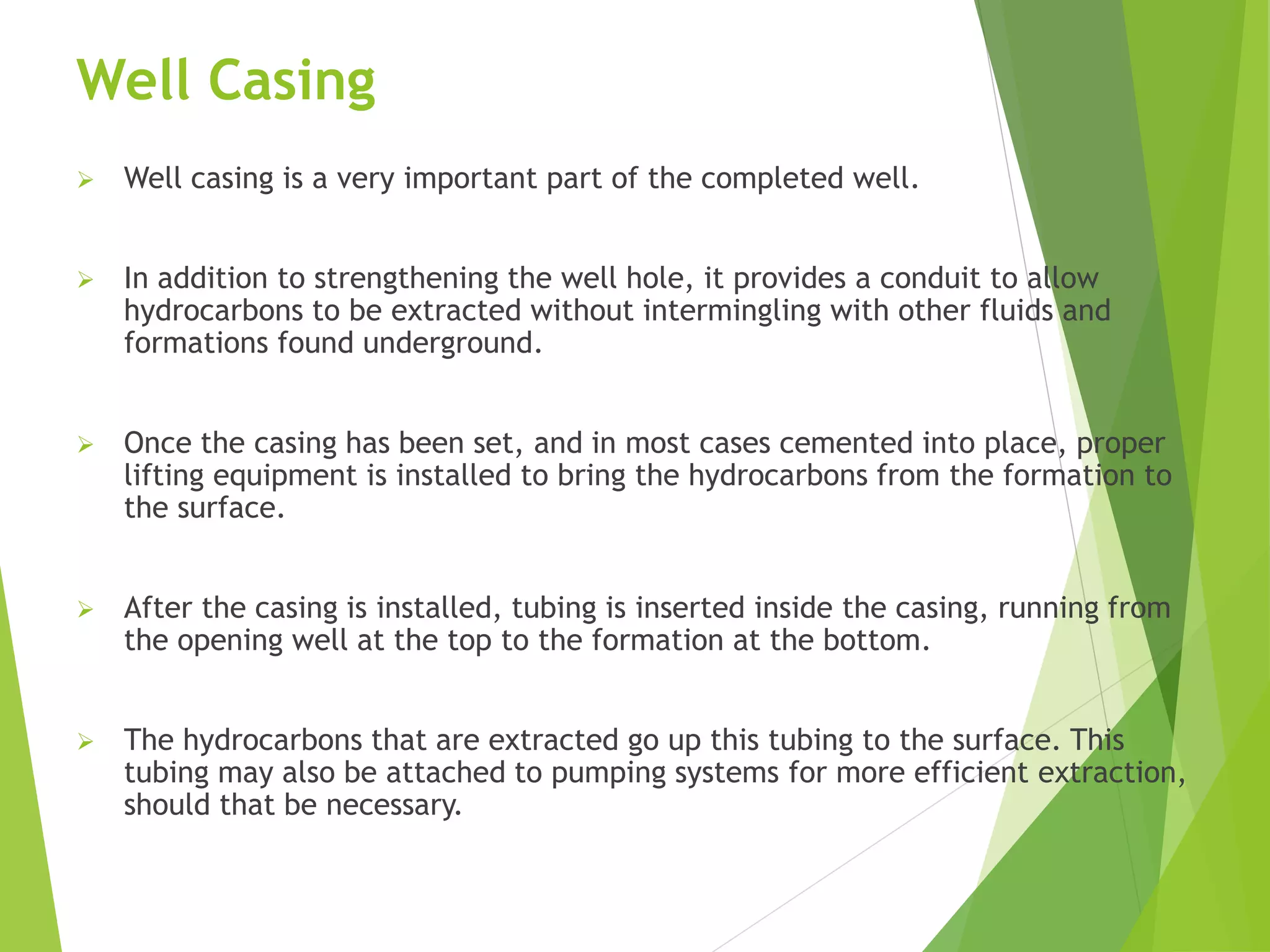 Well Casing

➢ Well casing is a very important part of the completed well.

➢ In addition to strengthening the well hole, it provides a conduit to allow hydrocarbons to be extracted without intermingling with other fluids and formations found underground.

➢ Once the casing has been set, and in most cases cemented into place, proper lifting equipment is installed to bring the hydrocarbons from the formation to the surface.

➢ After the casing is installed, tubing is inserted inside the casing, running from the opening well at the top to the formation at the bottom.

➢ The hydrocarbons that are extracted go up this tubing to the surface. This tubing may also be attached to pumping systems for more efficient extraction, should that be necessary.